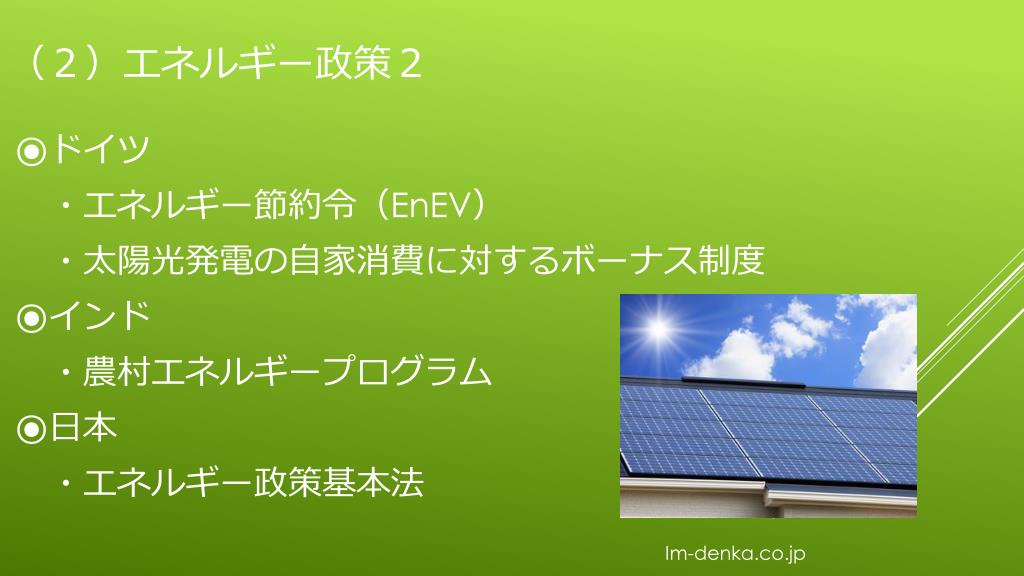 （２）エネルギー政策２

◉ドイツ

・エネルギー節約令（EnEV）

・太陽光発電の自家消費に対するボーナス制度

◉インド

・農村エネルギープログラム

◉日本

・エネルギー政策基本法

lm-denka.co.jp